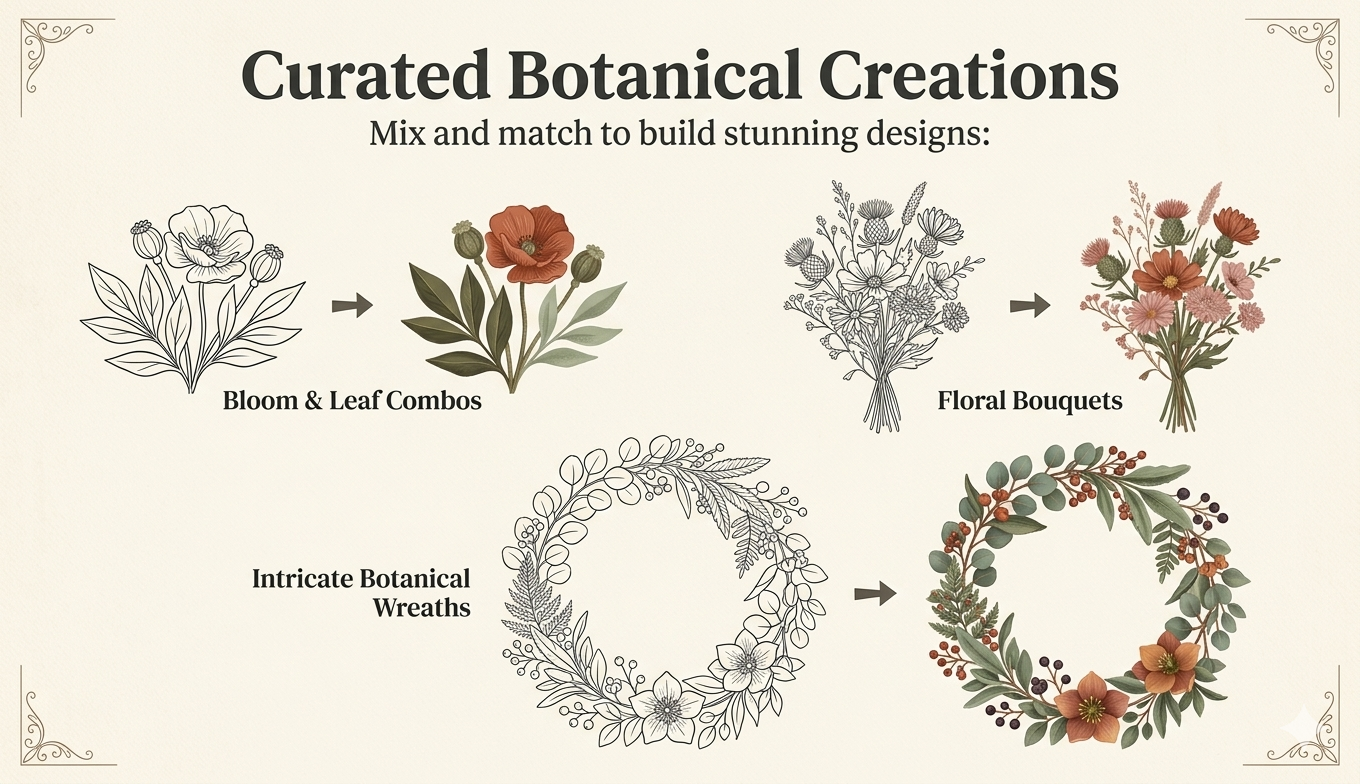 Curated Botanical Creations

Mix and match to build stunning designs:

Bloom & Leaf Combos

Floral Bouquets

Intricate Botanical Wreaths